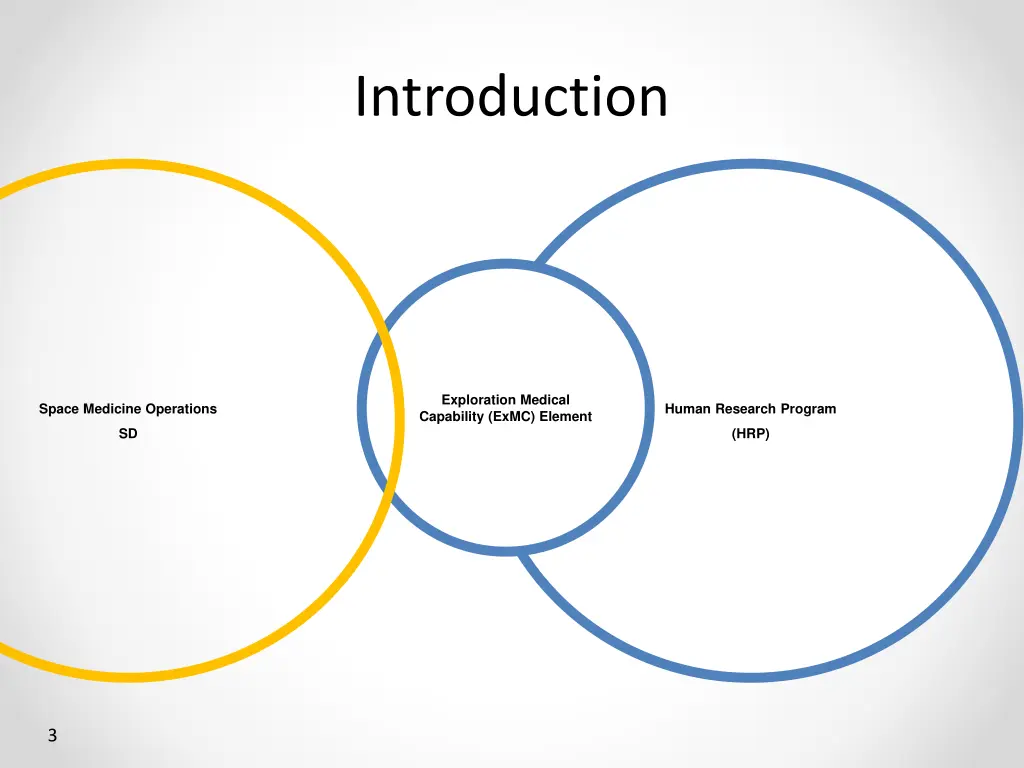 Introduction

Space Medicine Operations

SD

Exploration Medical Capability (ExMC) Element

Human Research Program

(HRP)

3